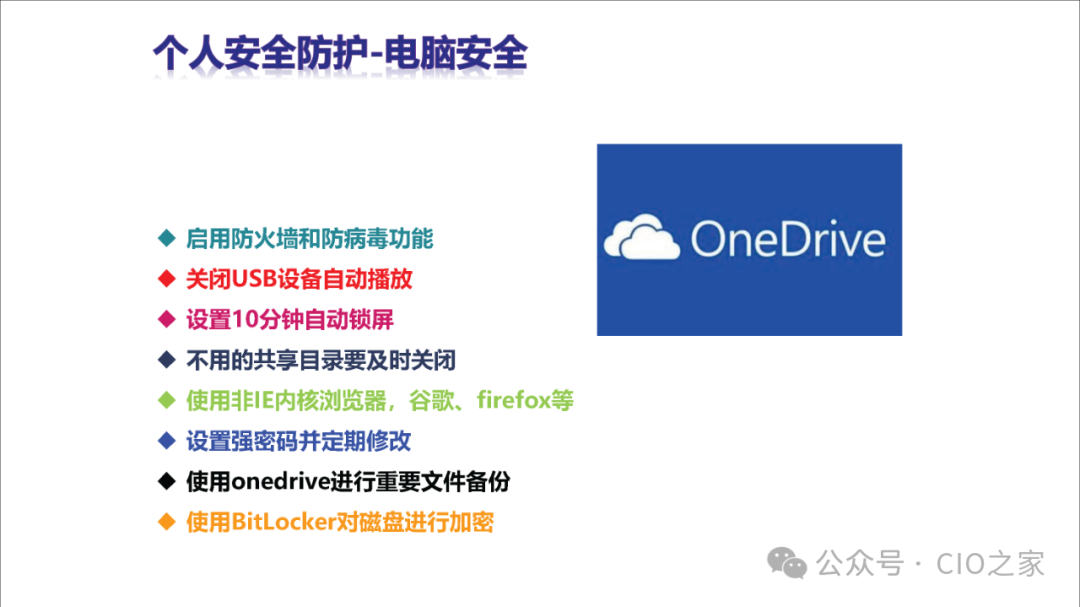 个人安全防护-电脑安全

OneDrive

◆ 启用防火墙和防病毒功能
◆ 关闭USB设备自动播放
◆ 设置10分钟自动锁屏
◆ 不用的共享目录要及时关闭
◆ 使用非IE内核浏览器，谷歌、firefox等
◆ 设置强密码并定期修改
◆ 使用onedrive进行重要文件备份
◆ 使用BitLocker对磁盘进行加密

公众号 · CIO之家